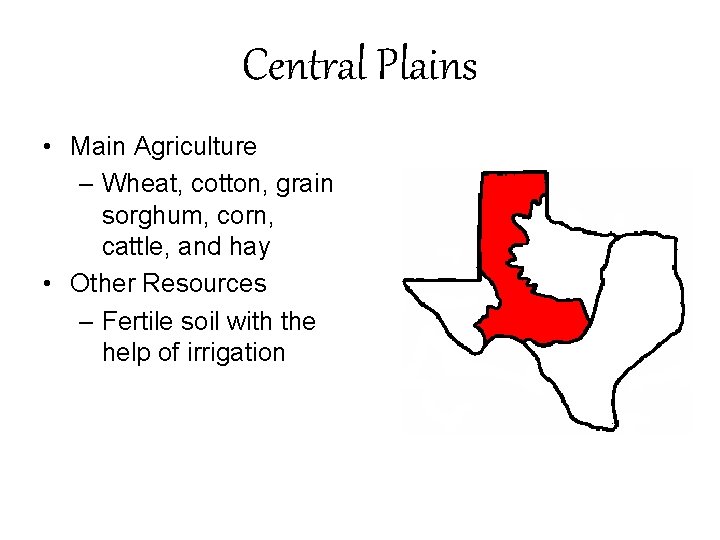 Central Plains

• Main Agriculture
  – Wheat, cotton, grain sorghum, corn, cattle, and hay
• Other Resources
  – Fertile soil with the help of irrigation